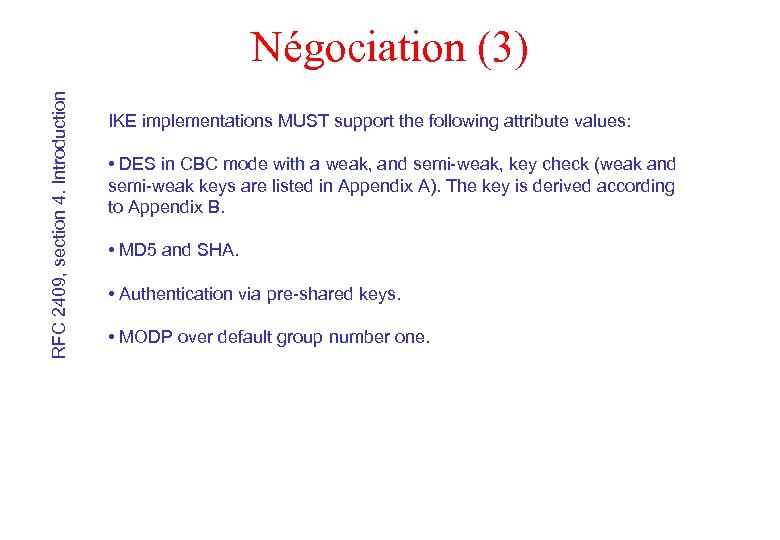 Négociation (3)

RFC 2409, section 4. Introduction

IKE implementations MUST support the following attribute values:

• DES in CBC mode with a weak, and semi-weak, key check (weak and semi-weak keys are listed in Appendix A). The key is derived according to Appendix B.

• MD5 and SHA.

• Authentication via pre-shared keys.

• MODP over default group number one.